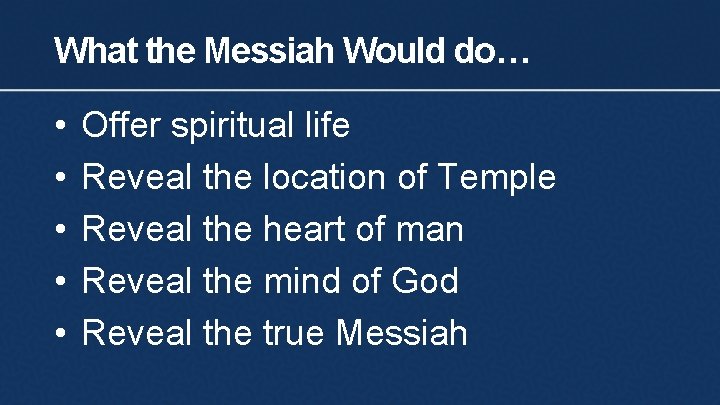 What the Messiah Would do…

• Offer spiritual life
• Reveal the location of Temple
• Reveal the heart of man
• Reveal the mind of God
• Reveal the true Messiah